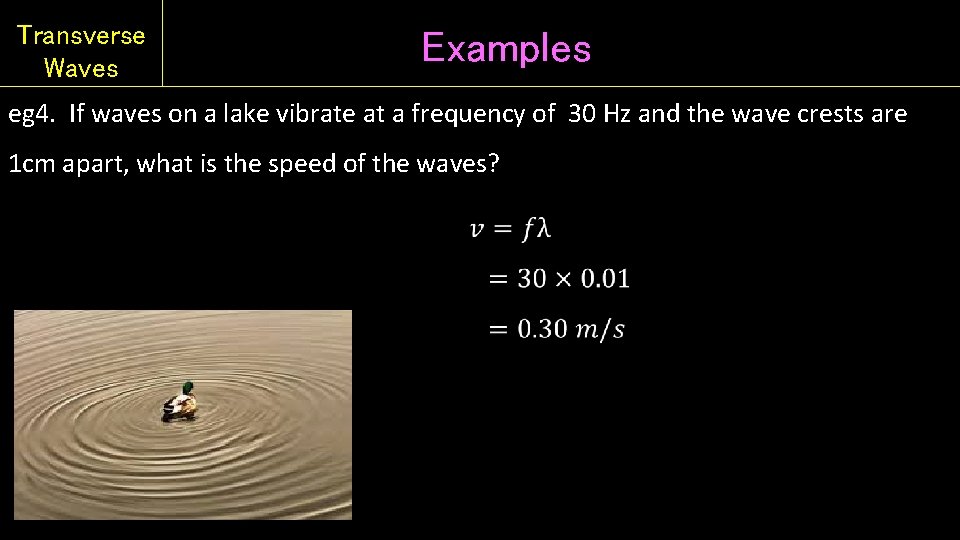 Transverse Waves

Examples

eg4. If waves on a lake vibrate at a frequency of 30 Hz and the wave crests are 1cm apart, what is the speed of the waves?

$v = f\lambda$

$= 30 \times 0.01$

$= 0.30\ m/s$